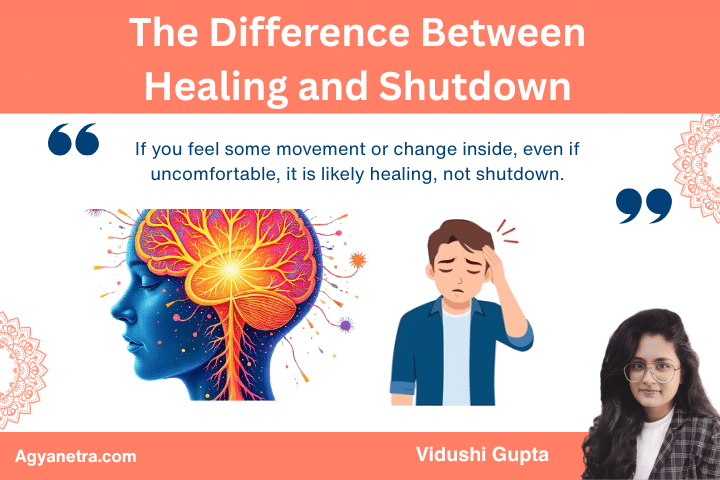 The Difference Between Healing and Shutdown

“

If you feel some movement or change inside, even if uncomfortable, it is likely healing, not shutdown.

”

Agyanetra.com

Vidushi Gupta